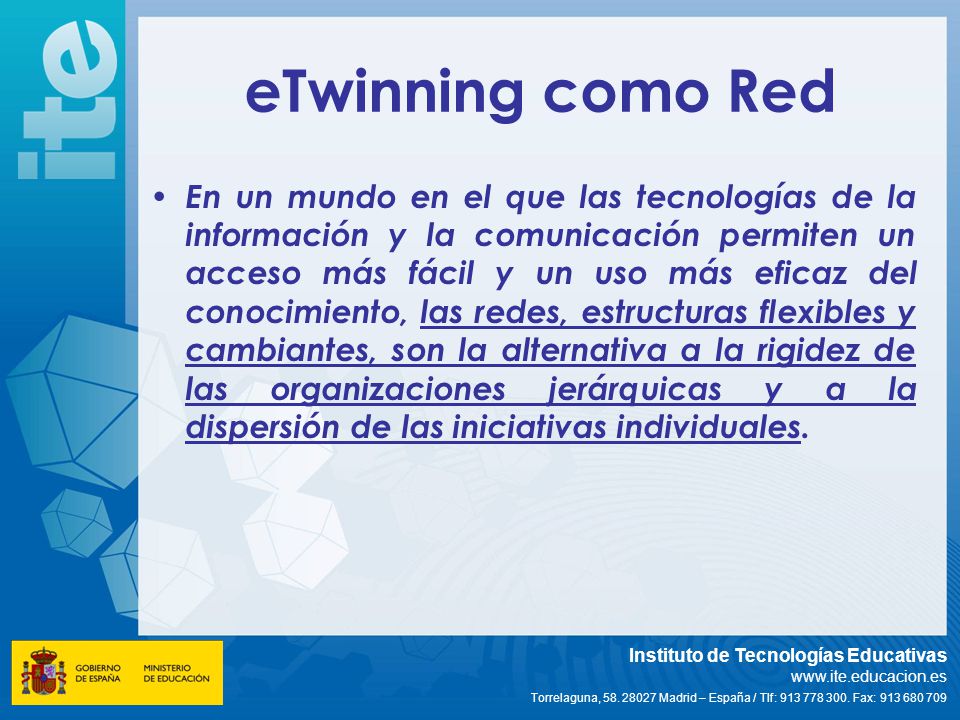 ite

eTwinning como Red

• En un mundo en el que las tecnologías de la información y la comunicación permiten un acceso más fácil y un uso más eficaz del conocimiento, las redes, estructuras flexibles y cambiantes, son la alternativa a la rigidez de las organizaciones jerárquicas y a la dispersión de las iniciativas individuales.

GOBIERNO DE ESPAÑA MINISTERIO DE EDUCACIÓN

Instituto de Tecnologías Educativas
www.ite.educacion.es
Torrelaguna, 58. 28027 Madrid – España / Tlf: 913 778 300. Fax: 913 680 709